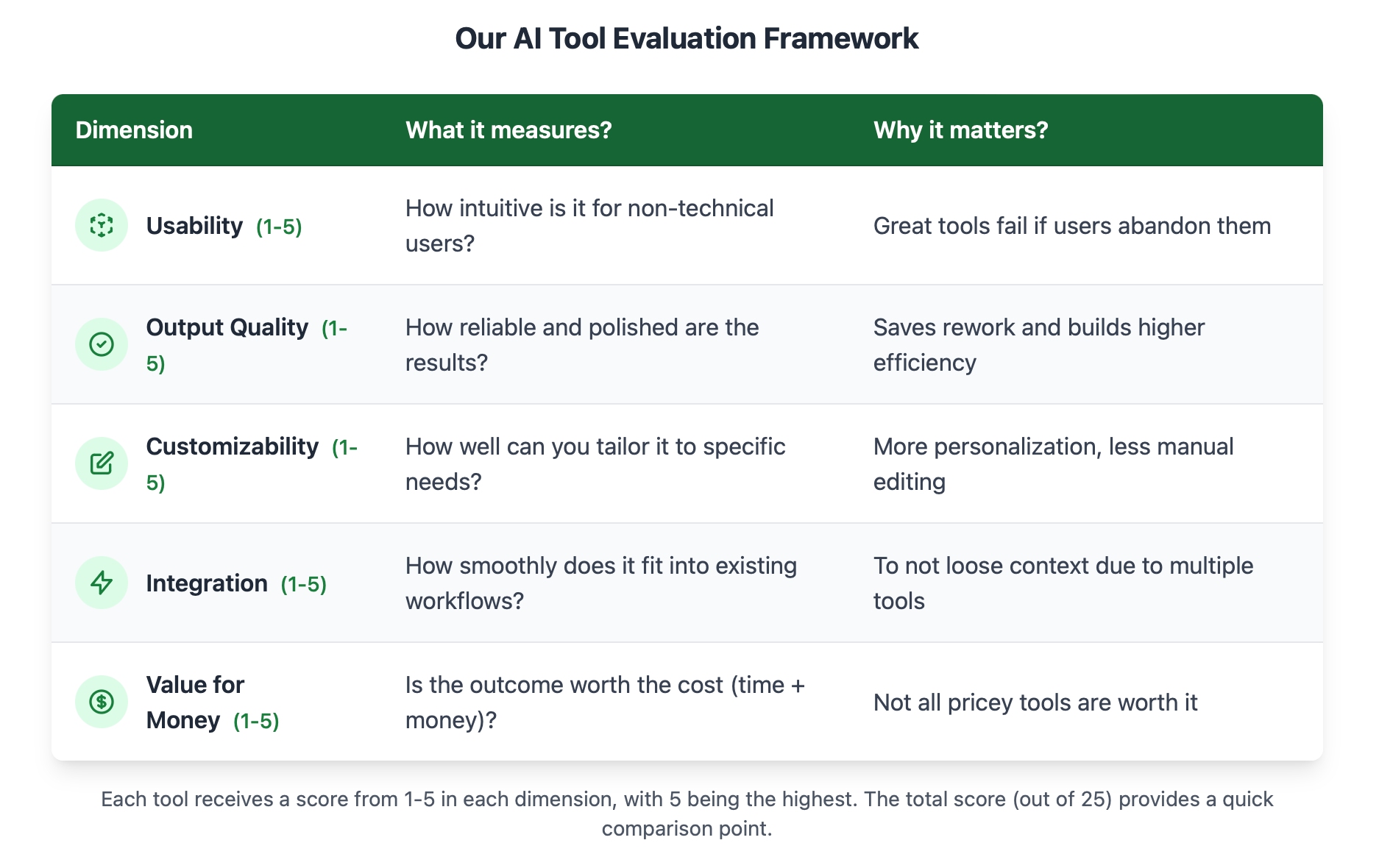 Our AI Tool Evaluation Framework

| Dimension | What it measures? | Why it matters? |
|---|---|---|
| Usability (1-5) | How intuitive is it for non-technical users? | Great tools fail if users abandon them |
| Output Quality (1-5) | How reliable and polished are the results? | Saves rework and builds higher efficiency |
| Customizability (1-5) | How well can you tailor it to specific needs? | More personalization, less manual editing |
| Integration (1-5) | How smoothly does it fit into existing workflows? | To not loose context due to multiple tools |
| Value for Money (1-5) | Is the outcome worth the cost (time + money)? | Not all pricey tools are worth it |

Each tool receives a score from 1-5 in each dimension, with 5 being the highest. The total score (out of 25) provides a quick comparison point.